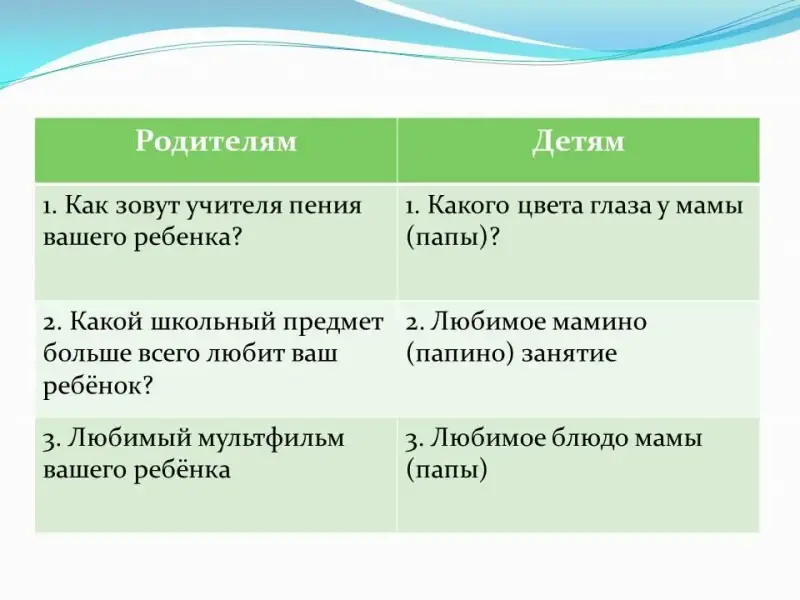 | Родителям | Детям |
|---|---|
| 1. Как зовут учителя пения вашего ребенка? | 1. Какого цвета глаза у мамы (папы)? |
| 2. Какой школьный предмет больше всего любит ваш ребёнок? | 2. Любимое мамино (папино) занятие |
| 3. Любимый мультфильм вашего ребёнка | 3. Любимое блюдо мамы (папы) |